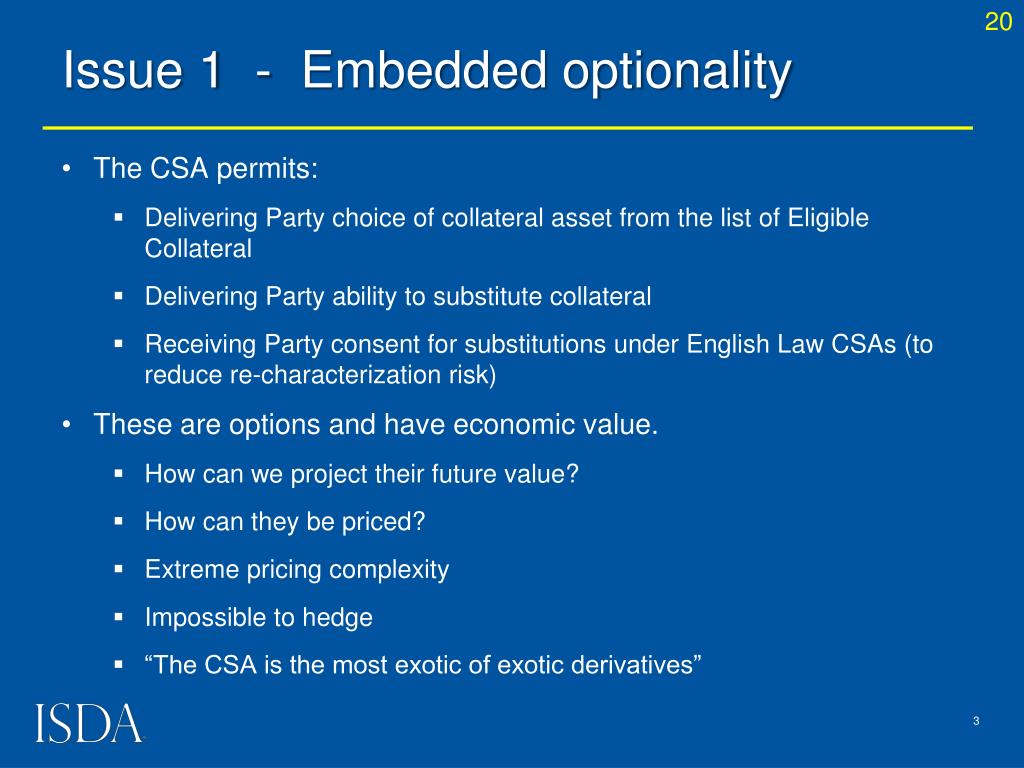 20

Issue 1 - Embedded optionality

• The CSA permits:
▪ Delivering Party choice of collateral asset from the list of Eligible Collateral
▪ Delivering Party ability to substitute collateral
▪ Receiving Party consent for substitutions under English Law CSAs (to reduce re-characterization risk)
• These are options and have economic value.
▪ How can we project their future value?
▪ How can they be priced?
▪ Extreme pricing complexity
▪ Impossible to hedge
▪ “The CSA is the most exotic of exotic derivatives”

ISDA

3